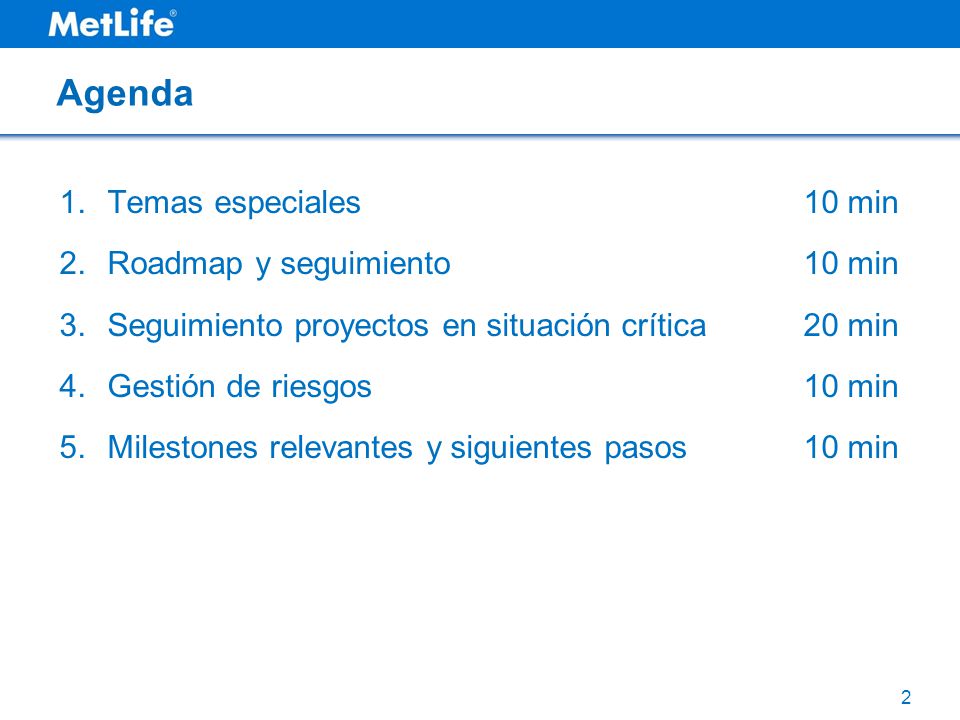 MetLife®

Agenda

1. Temas especiales 10 min
2. Roadmap y seguimiento 10 min
3. Seguimiento proyectos en situación crítica 20 min
4. Gestión de riesgos 10 min
5. Milestones relevantes y siguientes pasos 10 min

2